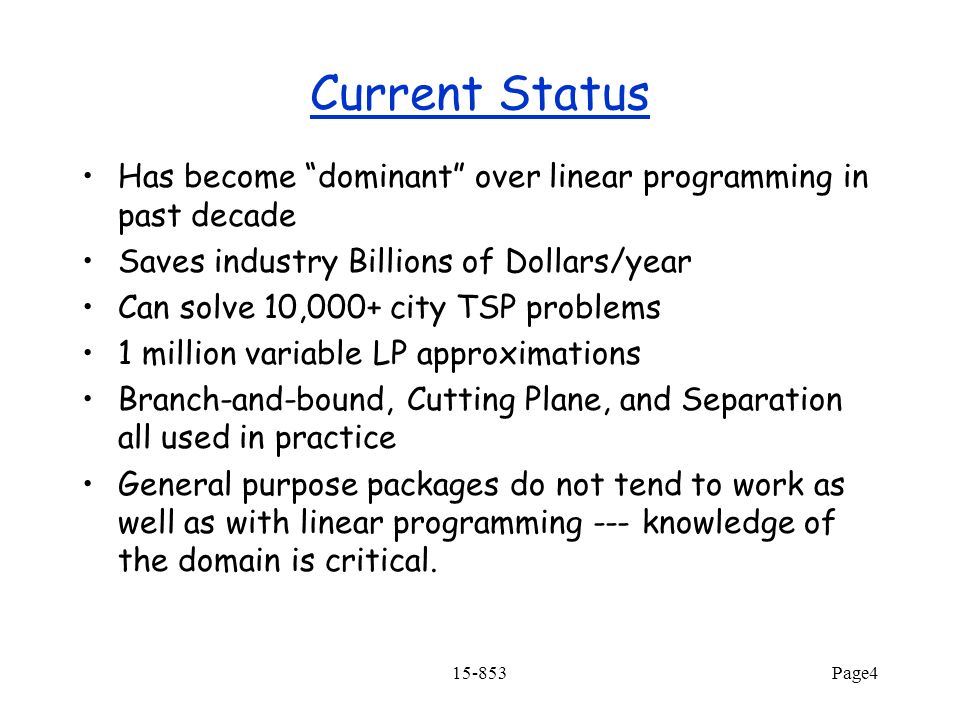 Current Status

• Has become “dominant” over linear programming in past decade
• Saves industry Billions of Dollars/year
• Can solve 10,000+ city TSP problems
• 1 million variable LP approximations
• Branch-and-bound, Cutting Plane, and Separation all used in practice
• General purpose packages do not tend to work as well as with linear programming --- knowledge of the domain is critical.

15-853

Page4